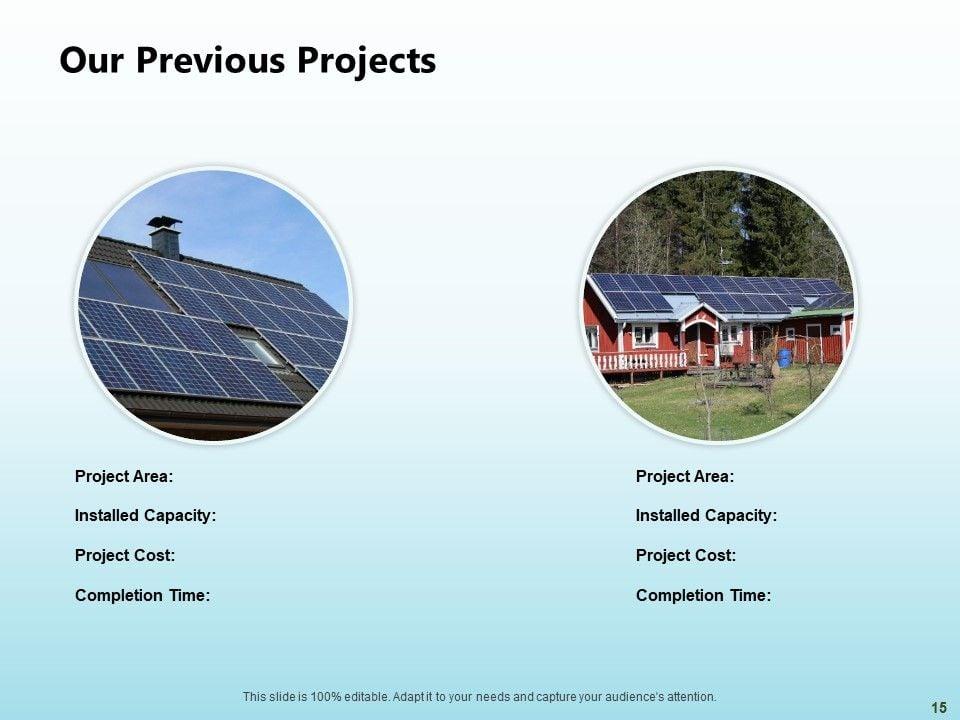 Our Previous Projects

Project Area:

Installed Capacity:

Project Cost:

Completion Time:

Project Area:

Installed Capacity:

Project Cost:

Completion Time:

This slide is 100% editable. Adapt it to your needs and capture your audience's attention.

15